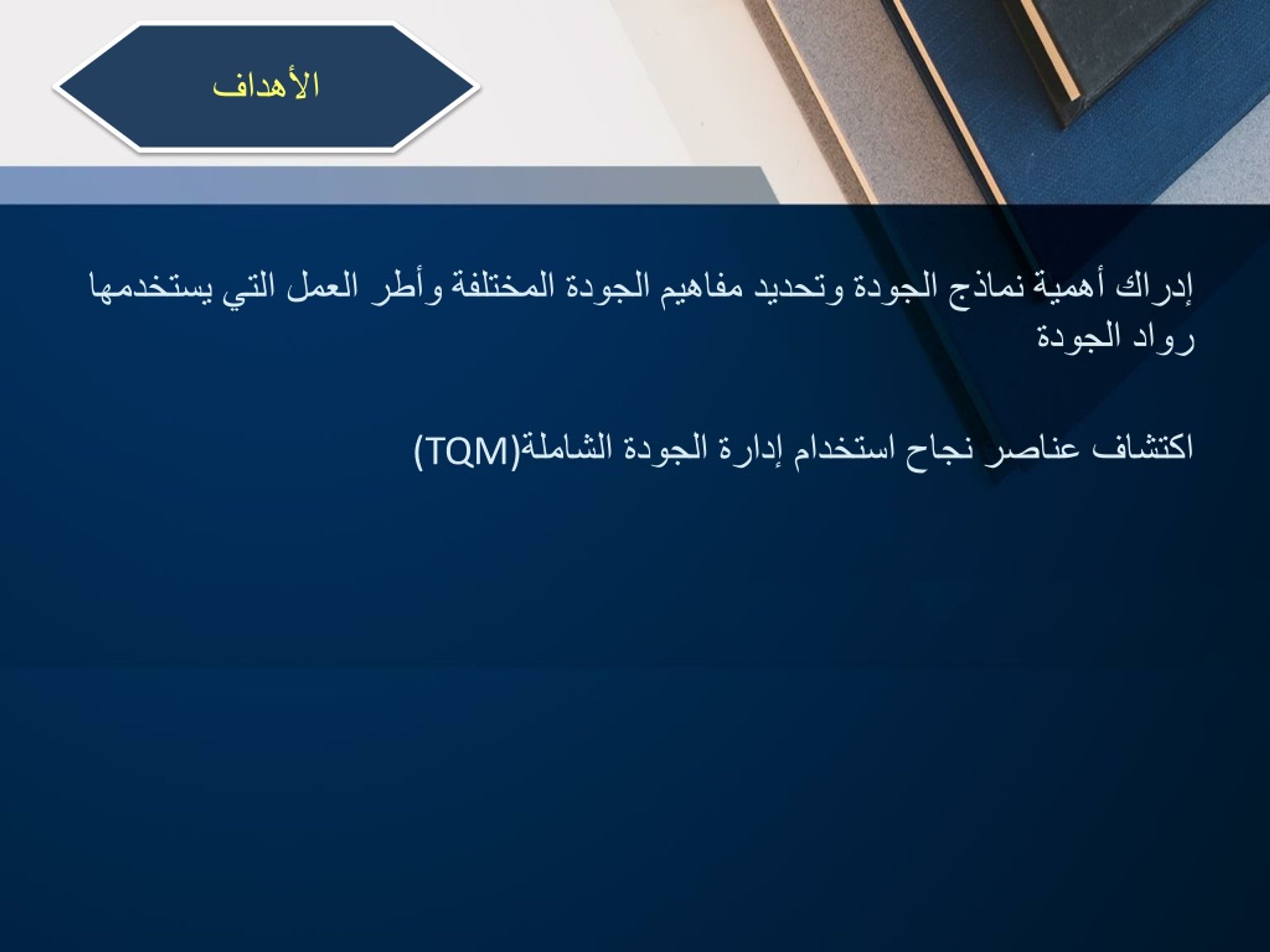 الأهداف

إدراك أهمية نماذج الجودة وتحديد مفاهيم الجودة المختلفة وأطر العمل التي يستخدمها رواد الجودة

اكتشاف عناصر نجاح استخدام إدارة الجودة الشاملة(TQM)